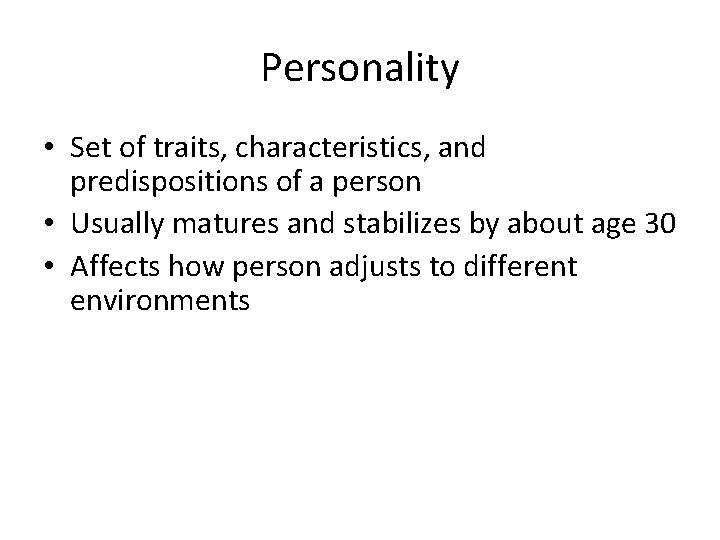 Personality

• Set of traits, characteristics, and predispositions of a person
• Usually matures and stabilizes by about age 30
• Affects how person adjusts to different environments